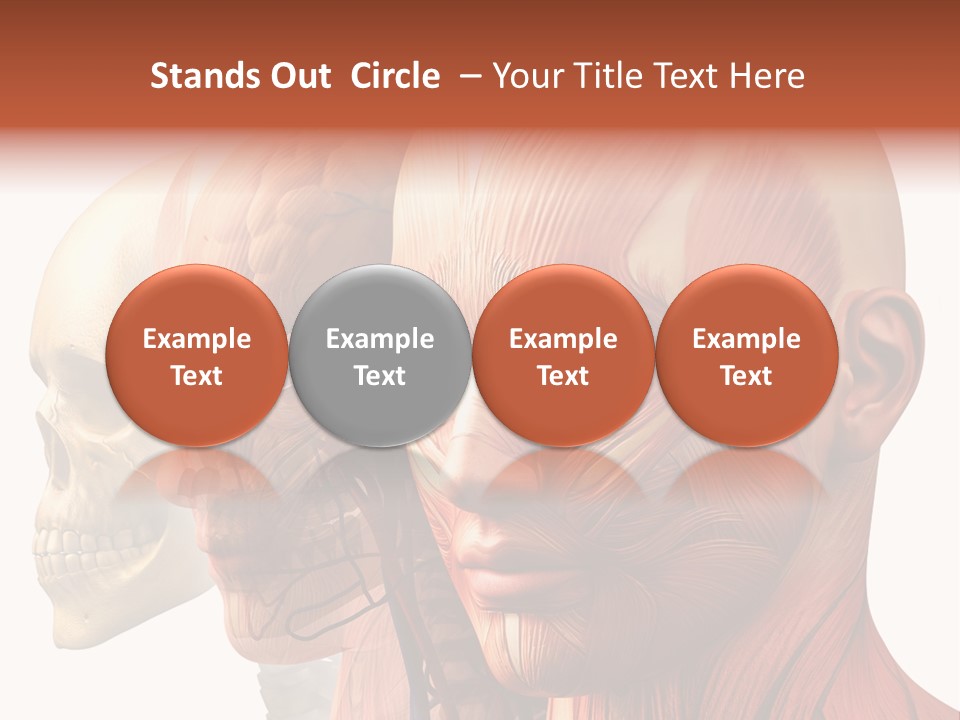 Stands Out Circle – Your Title Text Here

Example Text

Example Text

Example Text

Example Text